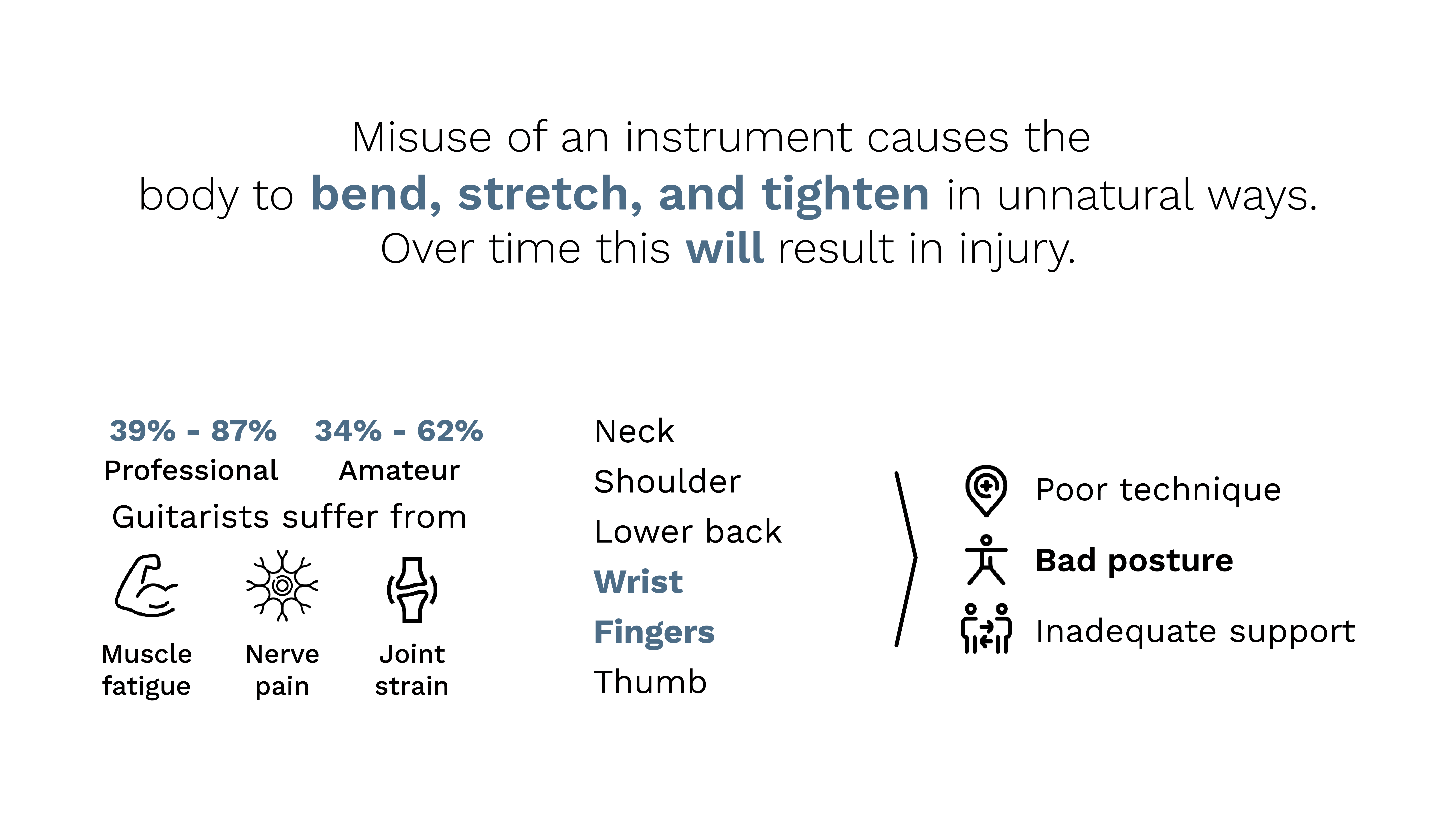 Misuse of an instrument causes the body to bend, stretch, and tighten in unnatural ways. Over time this will result in injury.

39% - 87%
Professional

34% - 62%
Amateur

Guitarists suffer from

Muscle fatigue

Nerve pain

Joint strain

Neck
Shoulder
Lower back
Wrist
Fingers
Thumb

Poor technique
Bad posture
Inadequate support